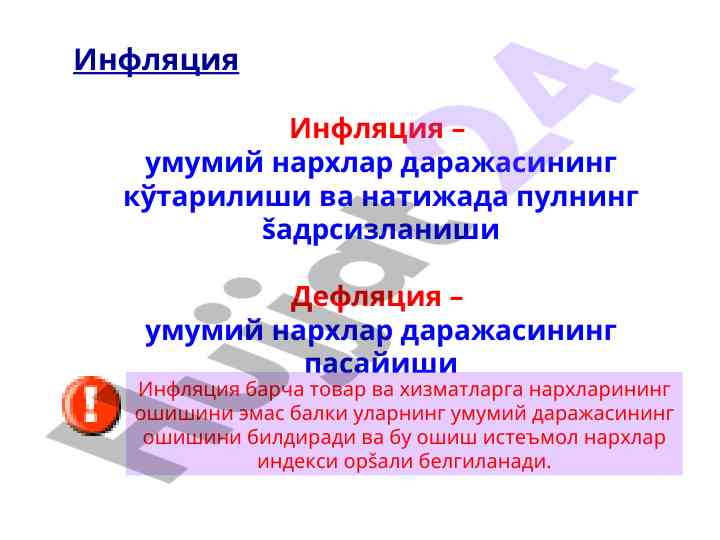 Инфляция

Инфляция –
умумий нархлар даражасининг кўтарилиши ва натижада пулнинг šадрсизланиши

Дефляция –
умумий нархлар даражасининг пасайиши

Инфляция барча товар ва хизматларга нархларининг ошишини эмас балки уларнинг умумий даражасининг ошишини билдиради ва бу ошиш истеъмол нархлар индекси орšали белгиланади.

hujjat24